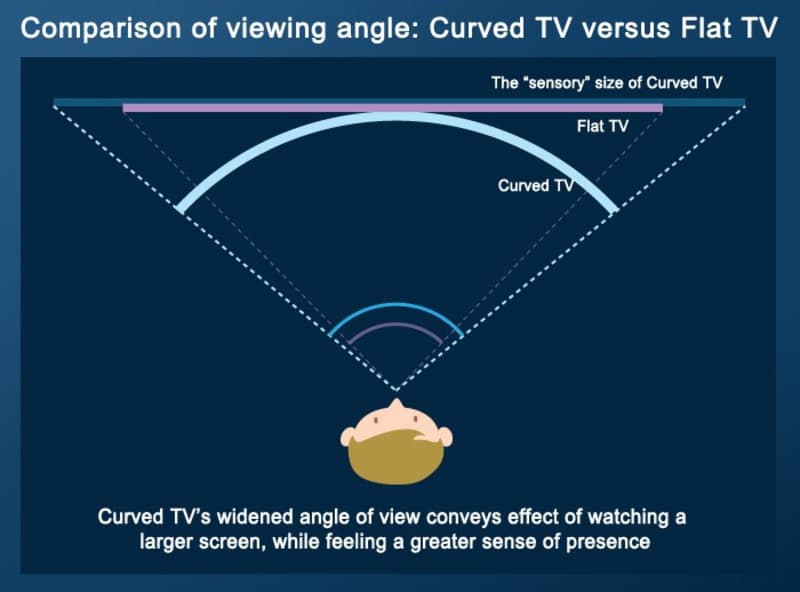 Comparison of viewing angle: Curved TV versus Flat TV

The "sensory" size of Curved TV

Flat TV

Curved TV

Curved TV's widened angle of view conveys effect of watching a larger screen, while feeling a greater sense of presence